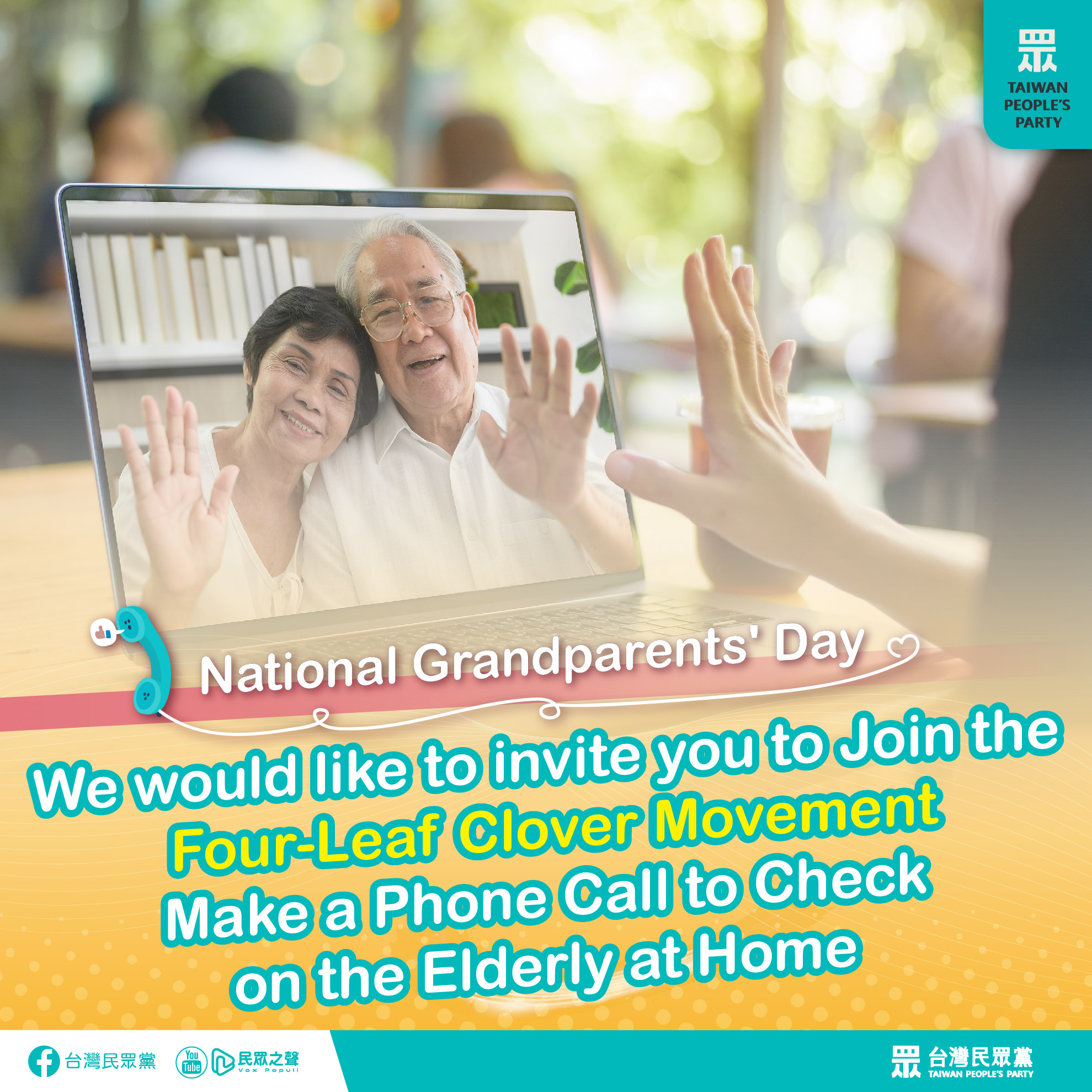 眾
TAIWAN PEOPLE'S PARTY

National Grandparents' Day

We would like to invite you to Join the Four-Leaf Clover Movement
Make a Phone Call to Check on the Elderly at Home

台灣民眾黨 You Tube 民眾之聲 Vox Populi

眾 台灣民眾黨 TAIWAN PEOPLE'S PARTY